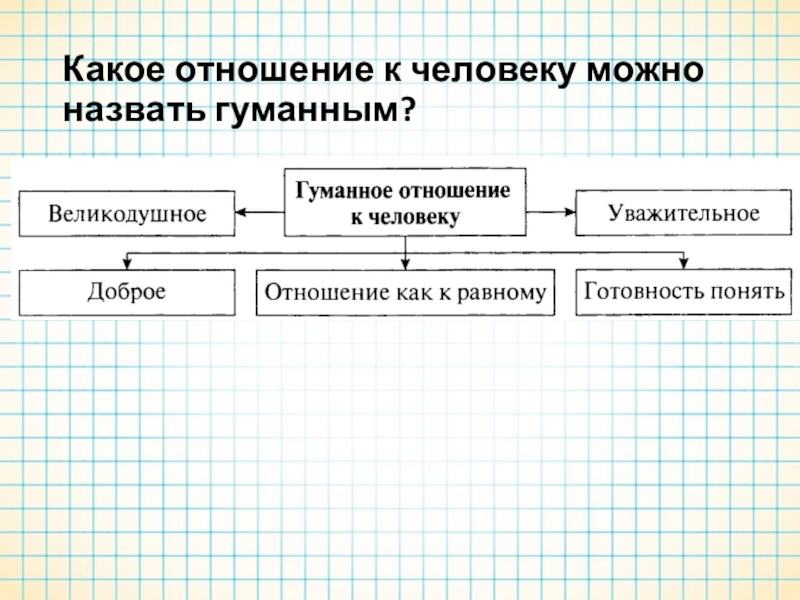 Какое отношение к человеку можно назвать гуманным?

Гуманное отношение к человеку

Великодушное

Уважительное

Доброе

Отношение как к равному

Готовность понять